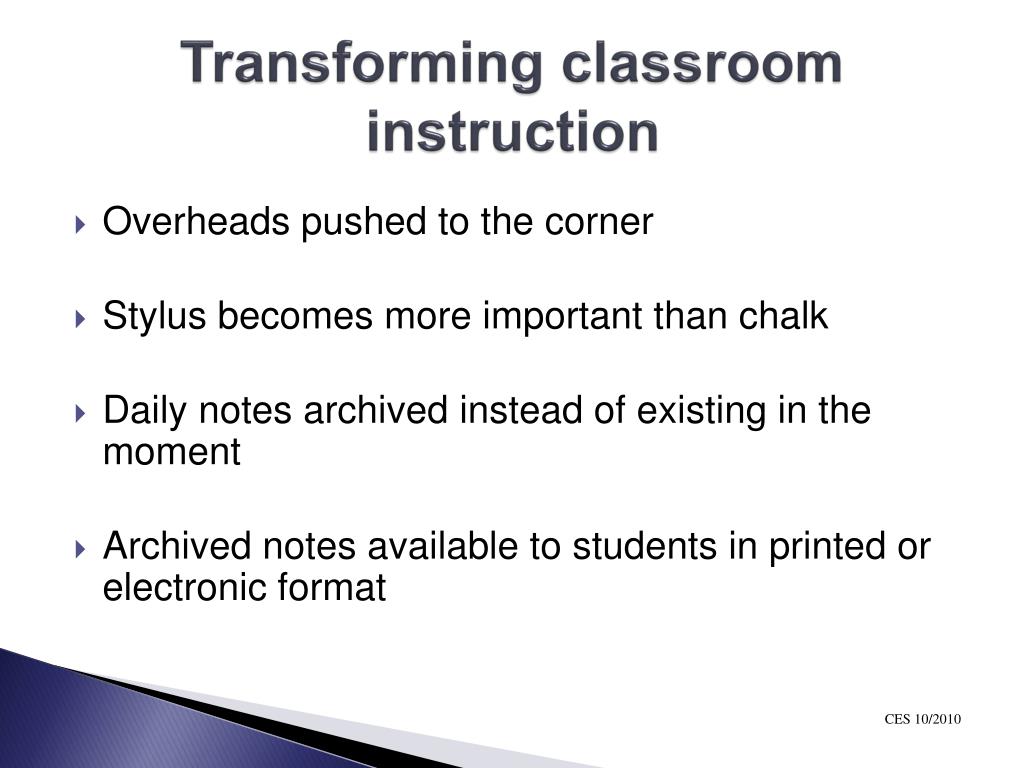 Transforming classroom instruction

Overheads pushed to the corner

Stylus becomes more important than chalk

Daily notes archived instead of existing in the moment

Archived notes available to students in printed or electronic format

CES 10/2010